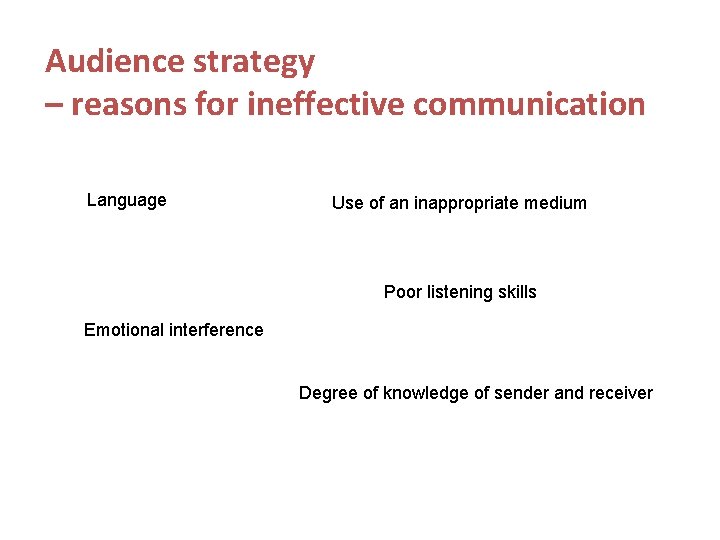 Audience strategy
– reasons for ineffective communication

Language

Use of an inappropriate medium

Poor listening skills

Emotional interference

Degree of knowledge of sender and receiver